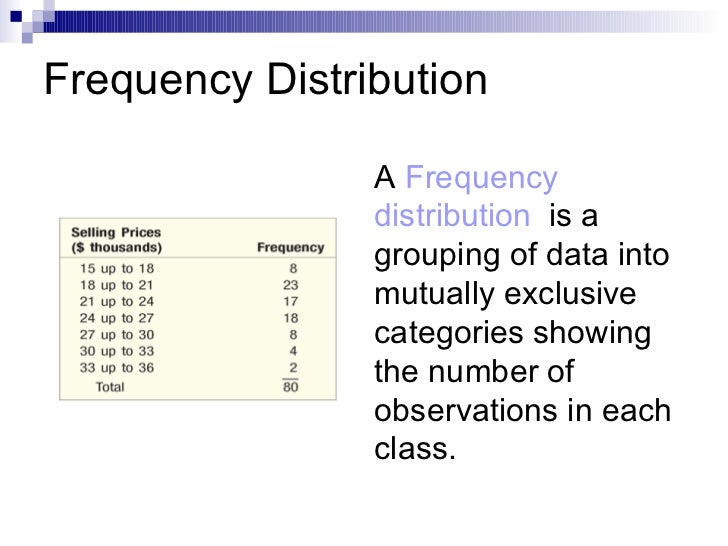 Frequency Distribution

| Selling Prices ($ thousands) | Frequency |
|---|---|
| 15 up to 18 | 8 |
| 18 up to 21 | 23 |
| 21 up to 24 | 17 |
| 24 up to 27 | 18 |
| 27 up to 30 | 8 |
| 30 up to 33 | 4 |
| 33 up to 36 | 2 |
| Total | 80 |

A Frequency distribution is a grouping of data into mutually exclusive categories showing the number of observations in each class.